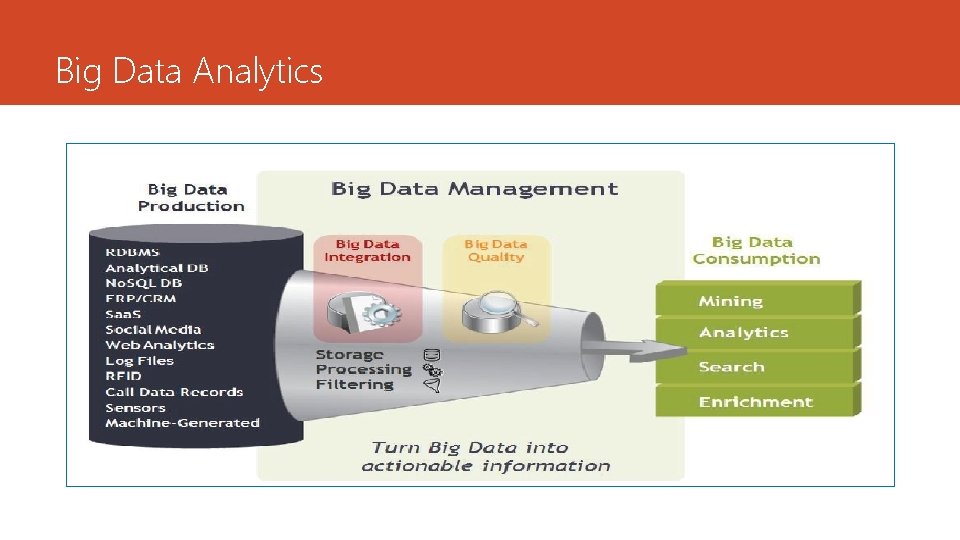 Big Data Analytics

Big Data Production

RDBMS
Analytical DB
NoSQL DB
ERP/CRM
SaaS
Social Media
Web Analytics
Log Files
RFID
Call Data Records
Sensors
Machine-Generated

Big Data Management

Big Data Integration

Big Data Quality

Storage
Processing
Filtering

Turn Big Data into actionable information

Big Data Consumption

Mining
Analytics
Search
Enrichment